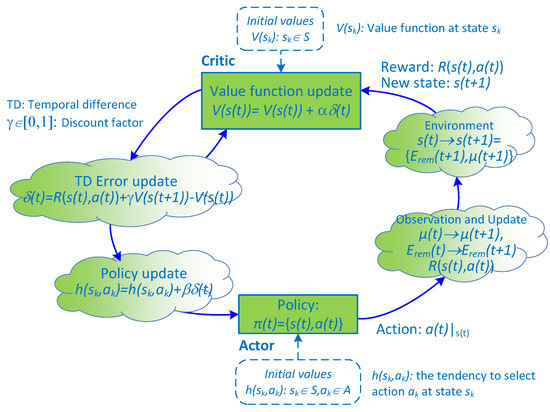 Initial values
$V(s_k)$: $s_k \in S$

$V(s_k)$: Value function at state $s_k$

Critic

Value function update
$V(s(t)) = V(s(t)) + \alpha\delta(t)$

Reward: $R(s(t),a(t))$
New state: $s(t+1)$

TD: Temporal difference
$\gamma \in [0,1]$: Discount factor

Environment
$s(t) \rightarrow s(t+1) = \{E_{rem}(t+1), \mu(t+1)\}$

TD Error update
$\delta(t) = R(s(t),a(t)) + \gamma V(s(t+1)) - V(s(t))$

Observation and Update
$\mu(t) \rightarrow \mu(t+1)$,
$E_{rem}(t) \rightarrow E_{rem}(t+1)$
$R(s(t),a(t))$

Policy update
$h(s_k,a_k) = h(s_k,a_k) + \beta\delta(t)$

Policy:
$\pi(t) = \{s(t),a(t)\}$

Action: $a(t)|_{s(t)}$

Actor

Initial values
$h(s_k,a_k)$: $s_k \in S, a_k \in A$

$h(s_k,a_k)$: the tendency to select action $a_k$ at state $s_k$